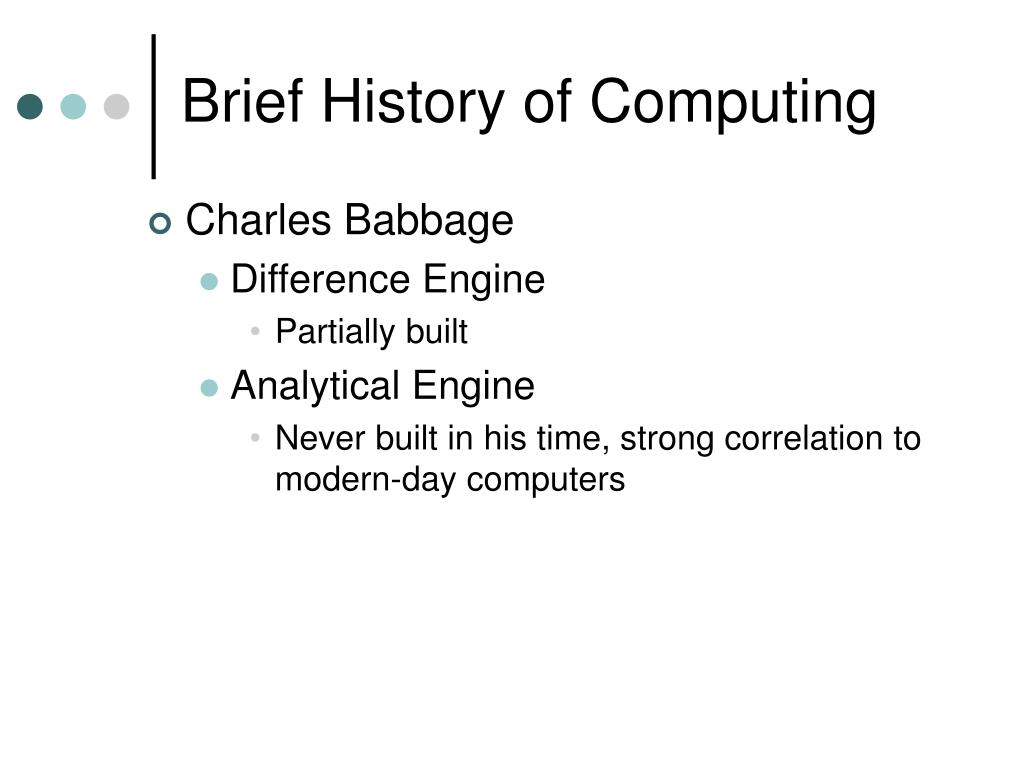 Brief History of Computing

Charles Babbage

Difference Engine

Partially built

Analytical Engine

Never built in his time, strong correlation to modern-day computers